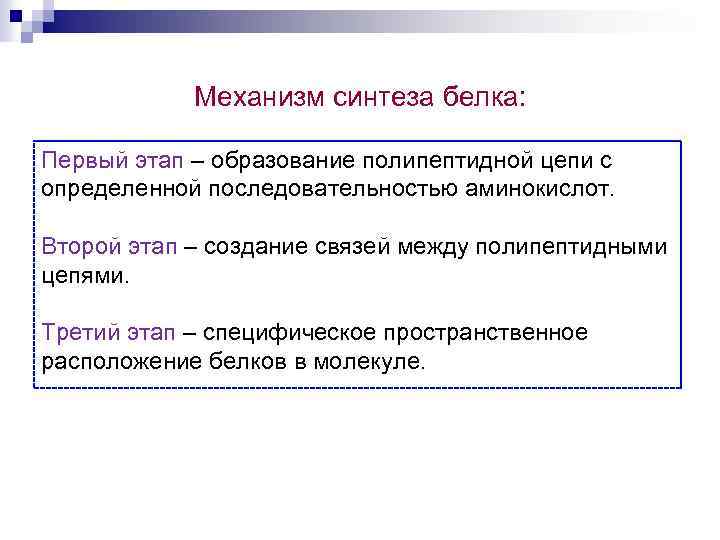 Механизм синтеза белка:

Первый этап – образование полипептидной цепи с определенной последовательностью аминокислот.

Второй этап – создание связей между полипептидными цепями.

Третий этап – специфическое пространственное расположение белков в молекуле.